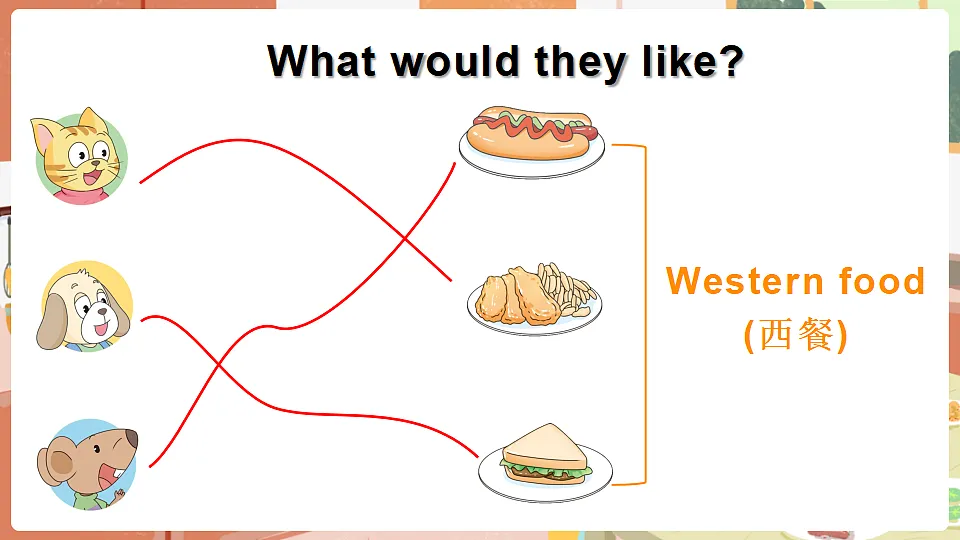 What would they like?

Western food
(西餐)